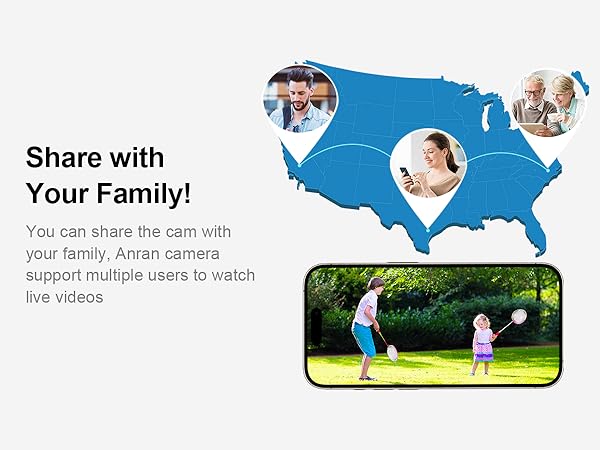 Share with Your Family!

You can share the cam with your family, Anran camera support multiple users to watch live videos